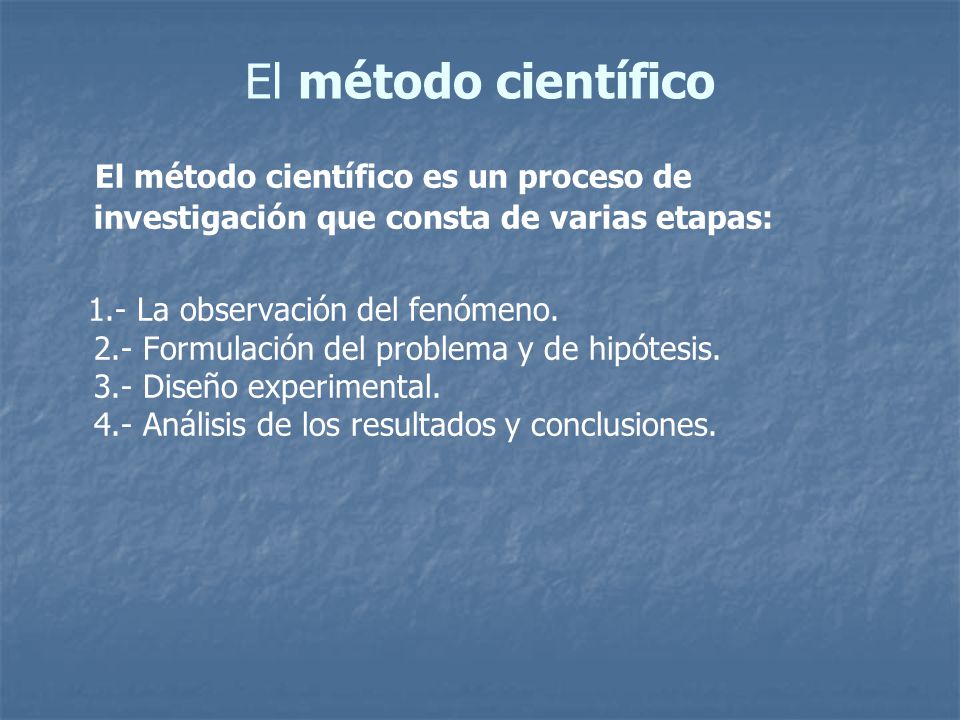 El método científico

El método científico es un proceso de investigación que consta de varias etapas:

1.- La observación del fenómeno.
2.- Formulación del problema y de hipótesis.
3.- Diseño experimental.
4.- Análisis de los resultados y conclusiones.